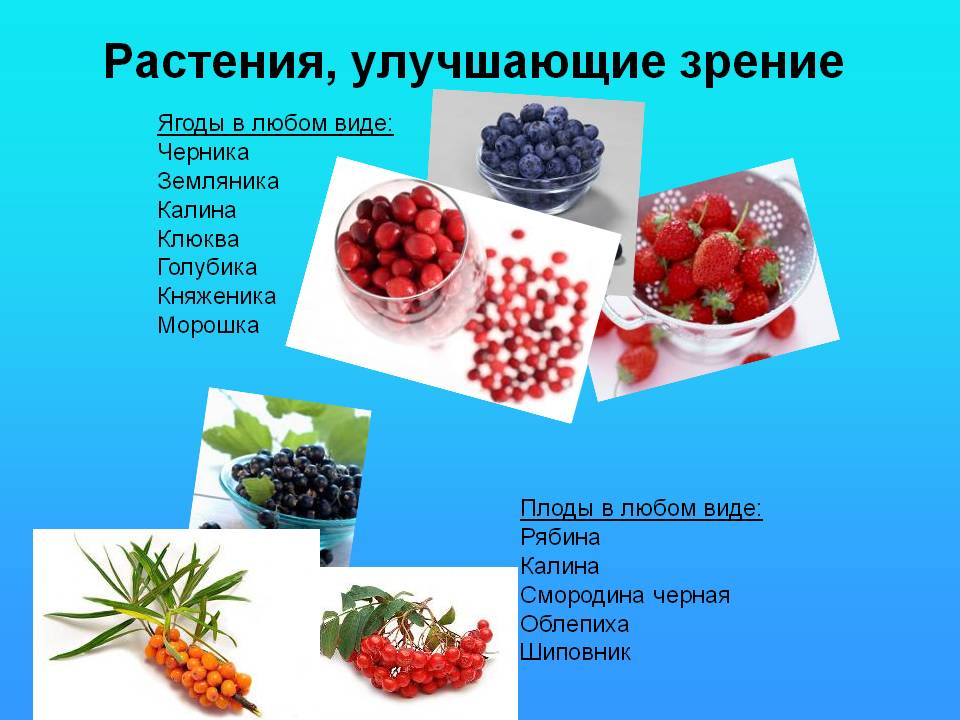 Растения, улучшающие зрение

Ягоды в любом виде:
Черника
Земляника
Калина
Клюква
Голубика
Княженика
Морошка

Плоды в любом виде:
Рябина
Калина
Смородина черная
Облепиха
Шиповник